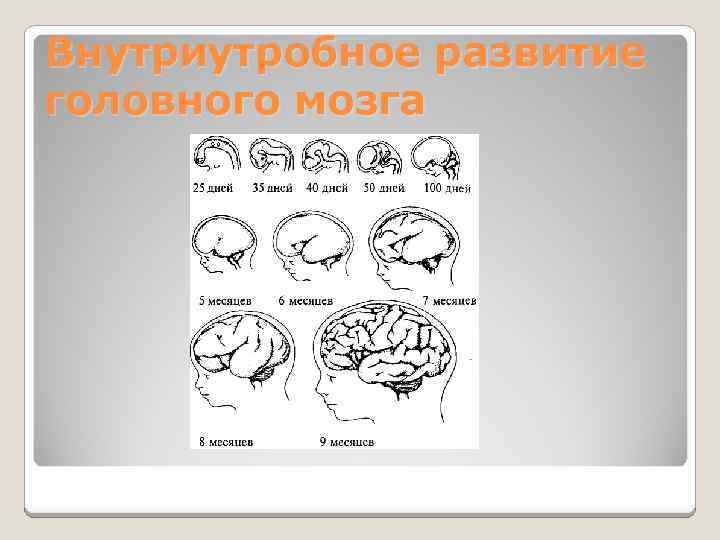 Внутриутробное развитие головного мозга

25 дней 35 дней 40 дней 50 дней 100 дней

5 месяцев 6 месяцев 7 месяцев

8 месяцев 9 месяцев